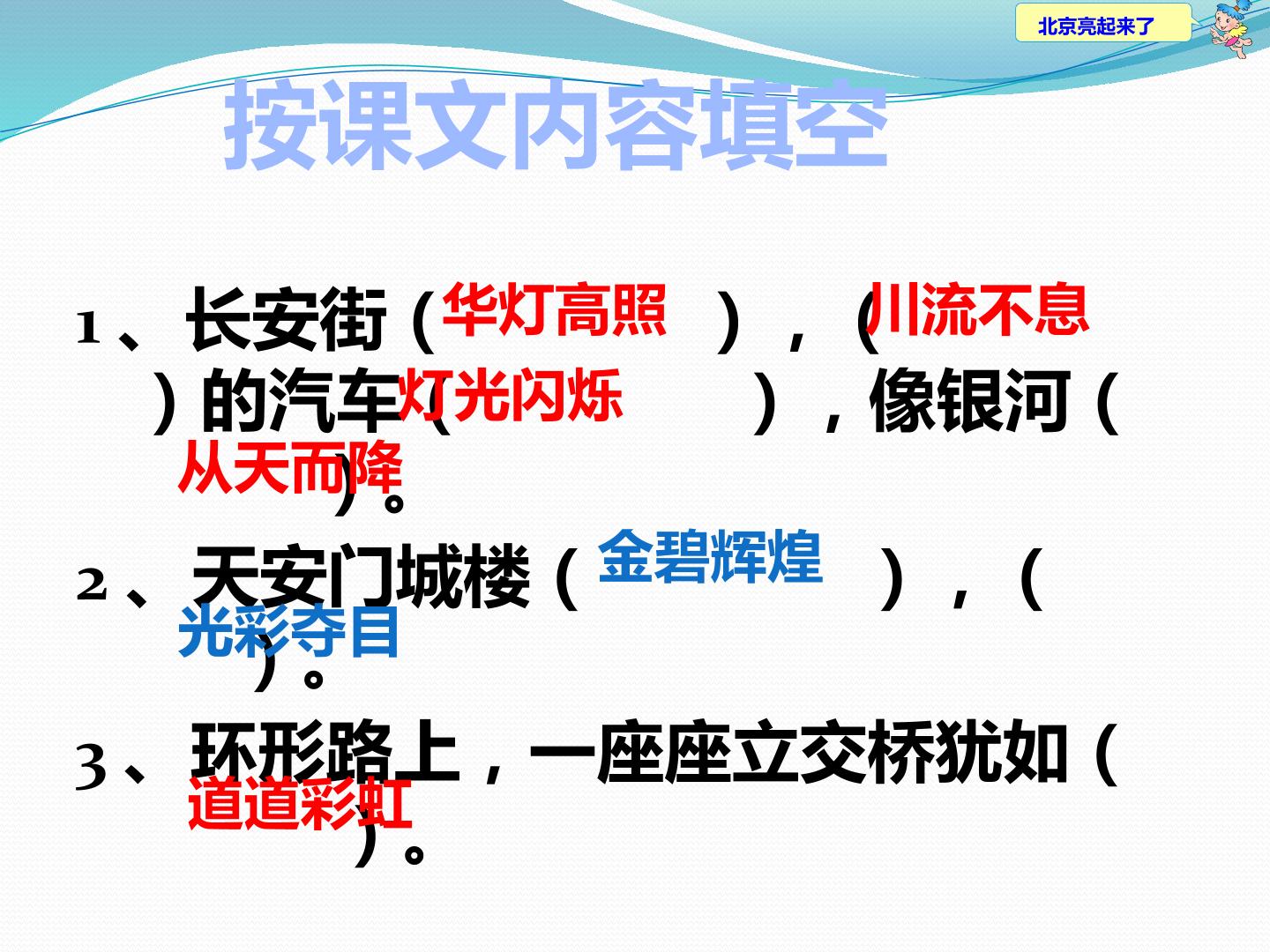 北京亮起来了

按课文内容填空

1、长安街（华灯高照），（川流不息）的汽车（灯光闪烁），像银河（从天而降）。

2、天安门城楼（金碧辉煌），（光彩夺目）。

3、环形路上，一座座立交桥犹如（道道彩虹）。